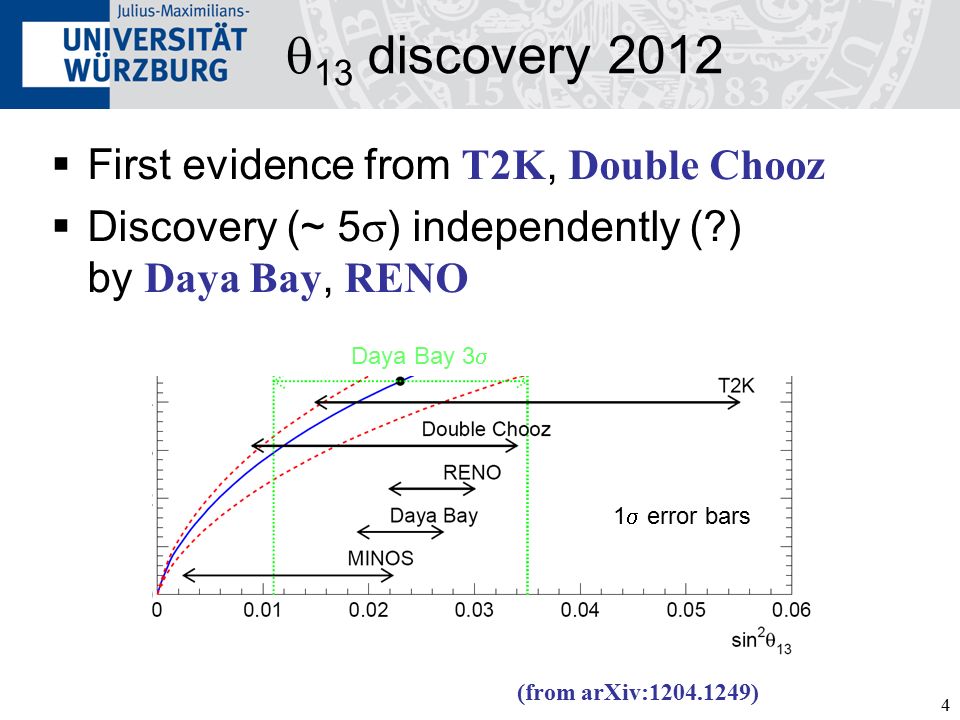 Julius-Maximilians-
UNIVERSITÄT
WÜRZBURG

$\theta_{13}$ discovery 2012

▪ First evidence from T2K, Double Chooz

▪ Discovery (~ 5$\sigma$) independently (?) by Daya Bay, RENO

Daya Bay 3$\sigma$

T2K

Double Chooz

RENO

Daya Bay

1$\sigma$ error bars

MINOS

0 0.01 0.02 0.03 0.04 0.05 0.06

$\sin^2\theta_{13}$

(from arXiv:1204.1249)

4